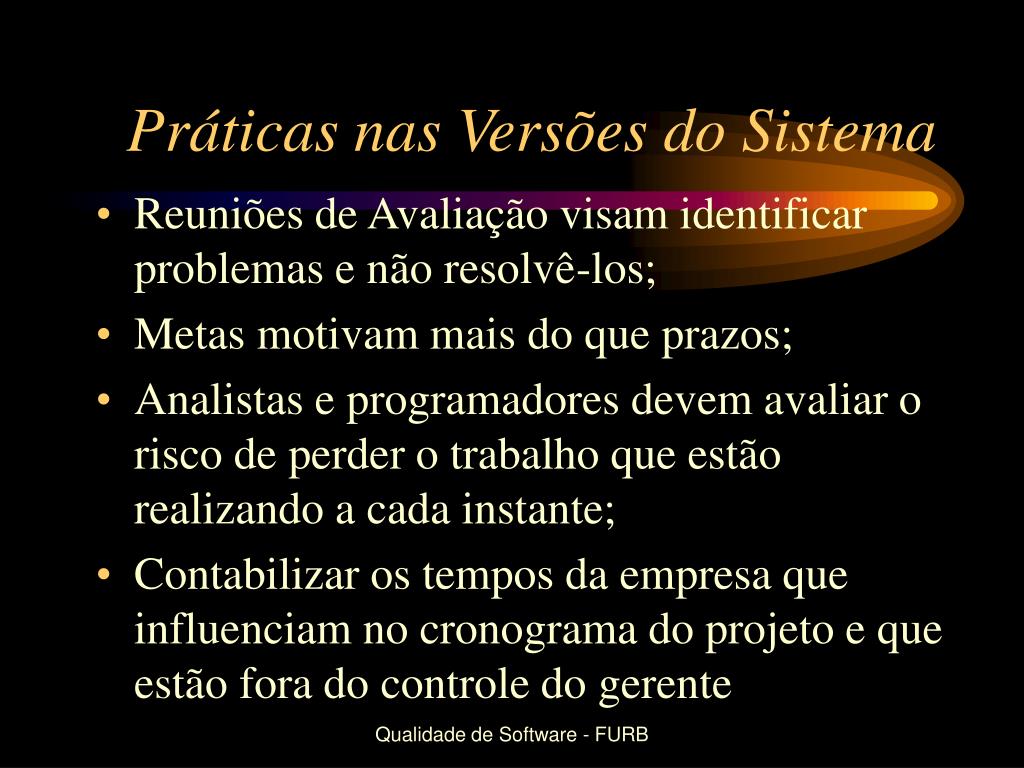 Práticas nas Versões do Sistema

• Reuniões de Avaliação visam identificar problemas e não resolvê-los;
• Metas motivam mais do que prazos;
• Analistas e programadores devem avaliar o risco de perder o trabalho que estão realizando a cada instante;
• Contabilizar os tempos da empresa que influenciam no cronograma do projeto e que estão fora do controle do gerente

Qualidade de Software - FURB